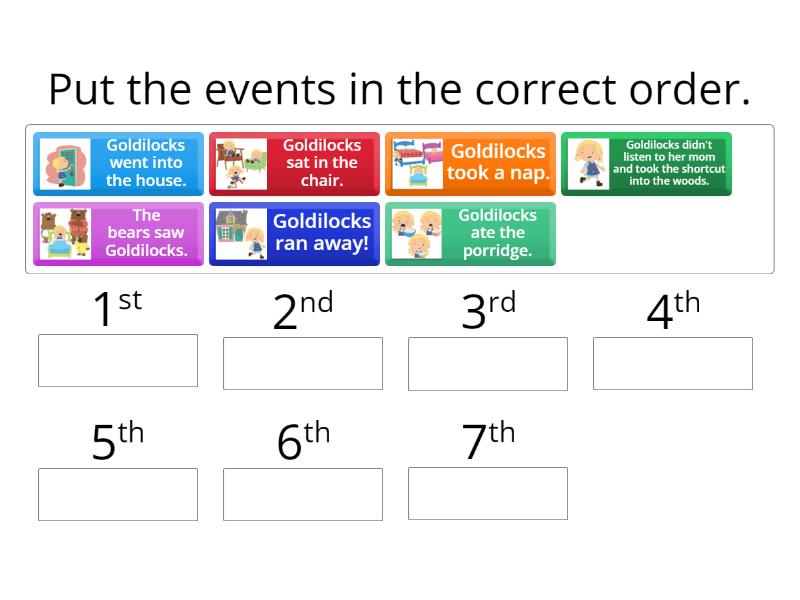 Put the events in the correct order.

Goldilocks went into the house.

Goldilocks sat in the chair.

Goldilocks took a nap.

Goldilocks didn't listen to her mom and took the shortcut into the woods.

The bears saw Goldilocks.

Goldilocks ran away!

Goldilocks ate the porridge.

$1^{st}$

$2^{nd}$

$3^{rd}$

$4^{th}$

$5^{th}$

$6^{th}$

$7^{th}$